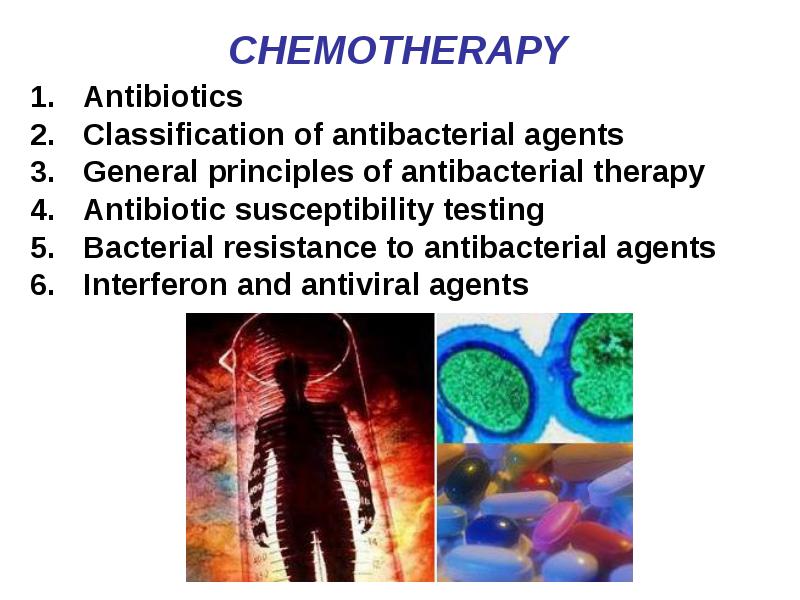 CHEMOTHERAPY

1. Antibiotics
2. Classification of antibacterial agents
3. General principles of antibacterial therapy
4. Antibiotic susceptibility testing
5. Bacterial resistance to antibacterial agents
6. Interferon and antiviral agents